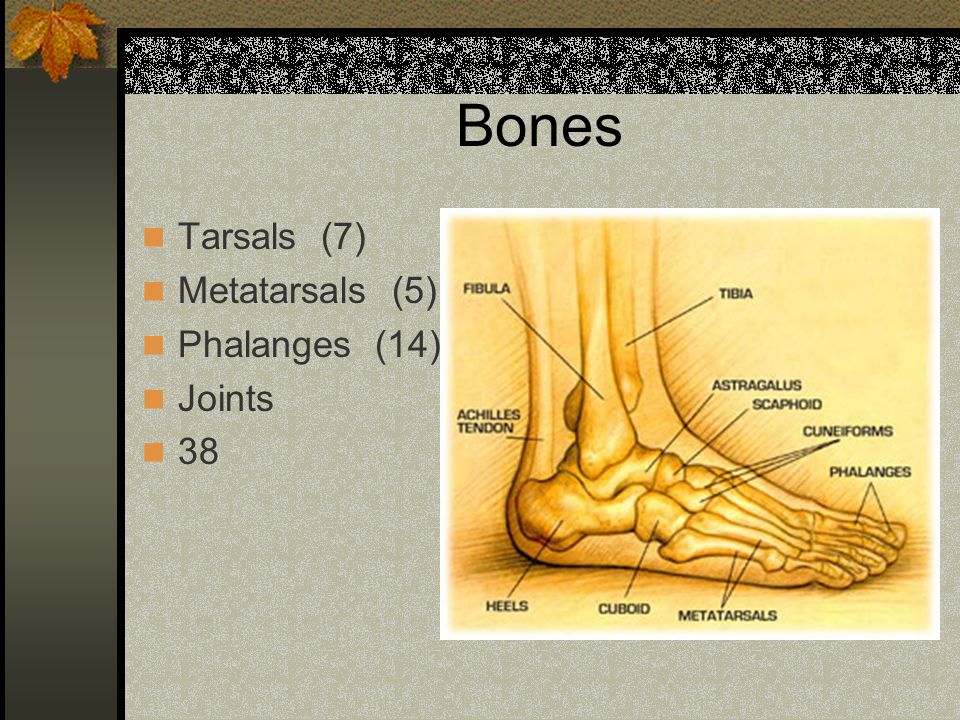 Bones

Tarsals (7)
Metatarsals (5)
Phalanges (14)
Joints
38

FIBULA
TIBIA
ASTRAGALUS
SCAPHOID
ACHILLES TENDON
CUNEIFORMS
PHALANGES
HEELS
CUBOID
METATARSALS